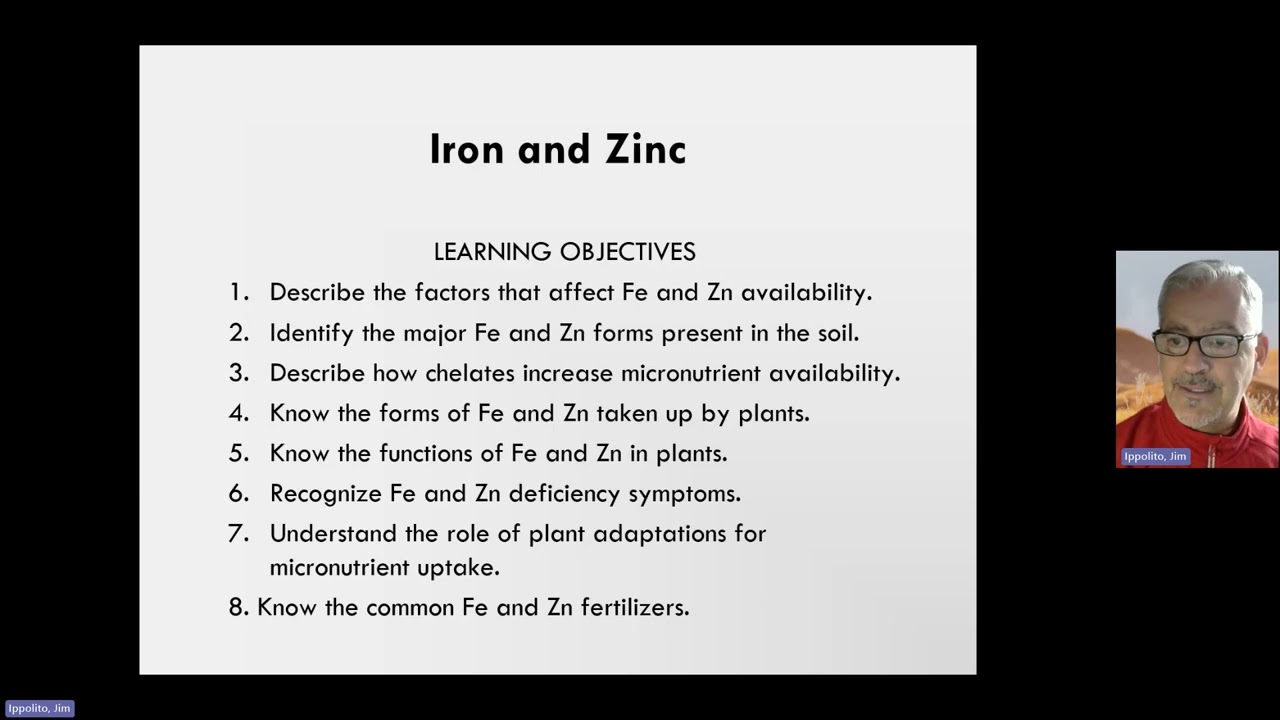 Iron and Zinc

LEARNING OBJECTIVES

1. Describe the factors that affect Fe and Zn availability.
2. Identify the major Fe and Zn forms present in the soil.
3. Describe how chelates increase micronutrient availability.
4. Know the forms of Fe and Zn taken up by plants.
5. Know the functions of Fe and Zn in plants.
6. Recognize Fe and Zn deficiency symptoms.
7. Understand the role of plant adaptations for micronutrient uptake.
8. Know the common Fe and Zn fertilizers.

Ippolito, Jim

Ippolito, Jim